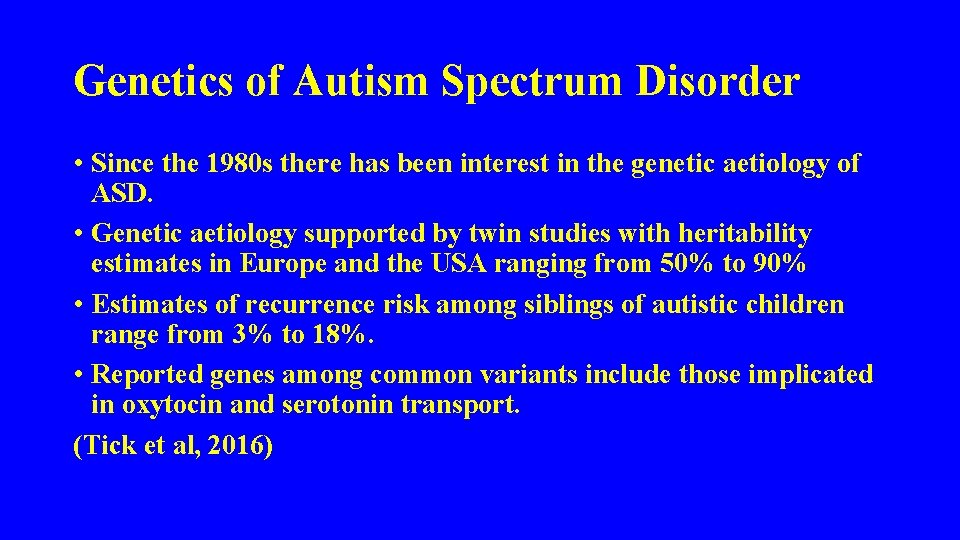 Genetics of Autism Spectrum Disorder

• Since the 1980s there has been interest in the genetic aetiology of ASD.
• Genetic aetiology supported by twin studies with heritability estimates in Europe and the USA ranging from 50% to 90%
• Estimates of recurrence risk among siblings of autistic children range from 3% to 18%.
• Reported genes among common variants include those implicated in oxytocin and serotonin transport.
(Tick et al, 2016)